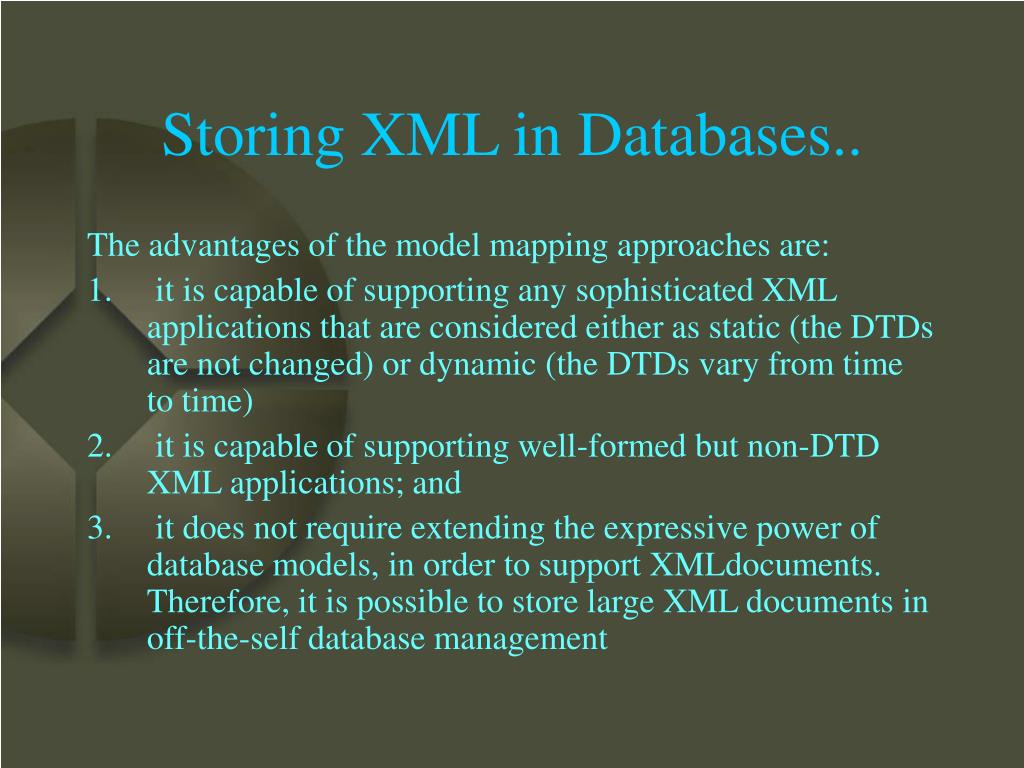 Storing XML in Databases..

The advantages of the model mapping approaches are:

1. it is capable of supporting any sophisticated XML applications that are considered either as static (the DTDs are not changed) or dynamic (the DTDs vary from time to time)
2. it is capable of supporting well-formed but non-DTD XML applications; and
3. it does not require extending the expressive power of database models, in order to support XMLdocuments. Therefore, it is possible to store large XML documents in off-the-self database management